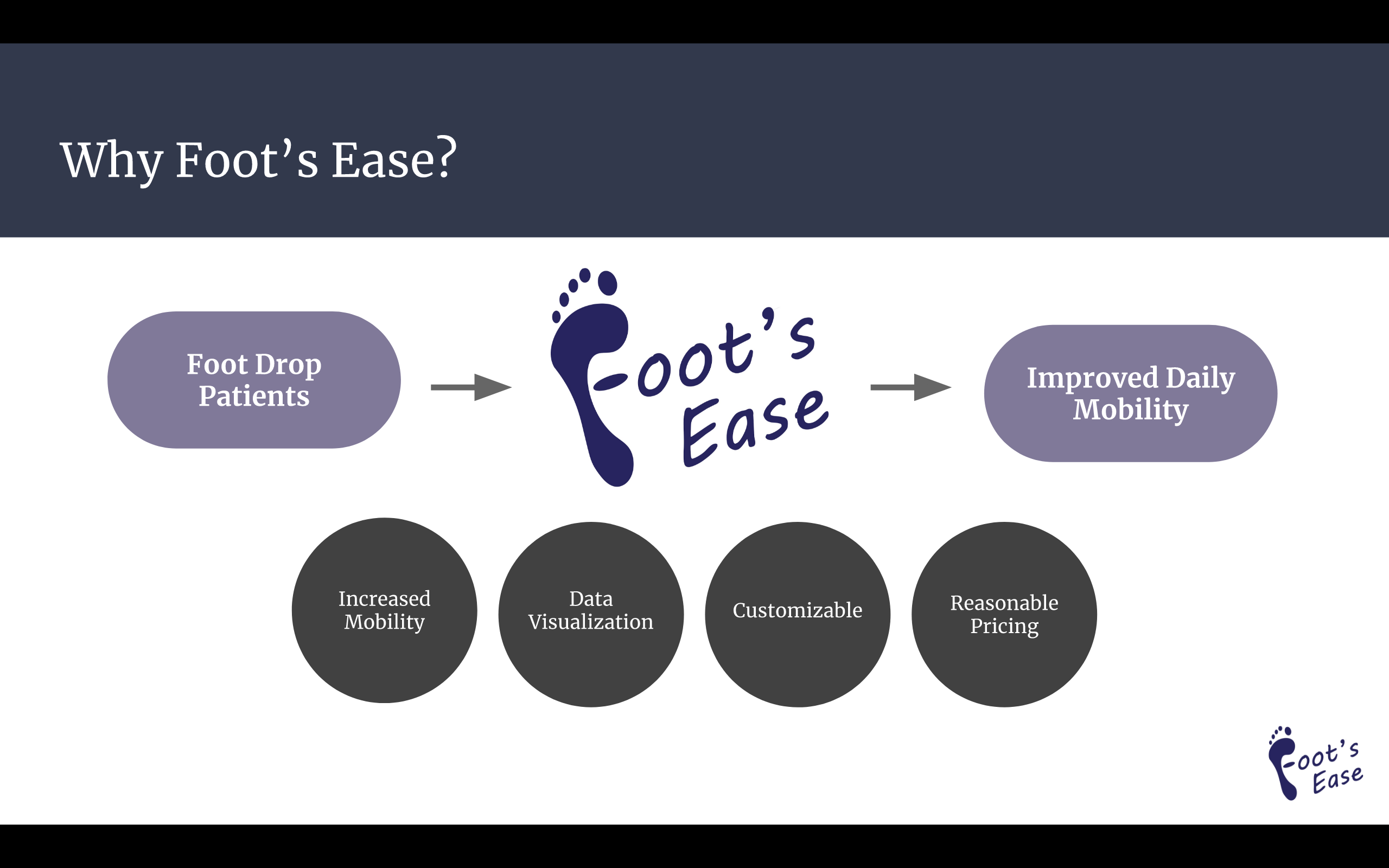 Why Foot's Ease?

Foot Drop Patients

Foot's Ease

Improved Daily Mobility

Increased Mobility

Data Visualization

Customizable

Reasonable Pricing

Foot's Ease